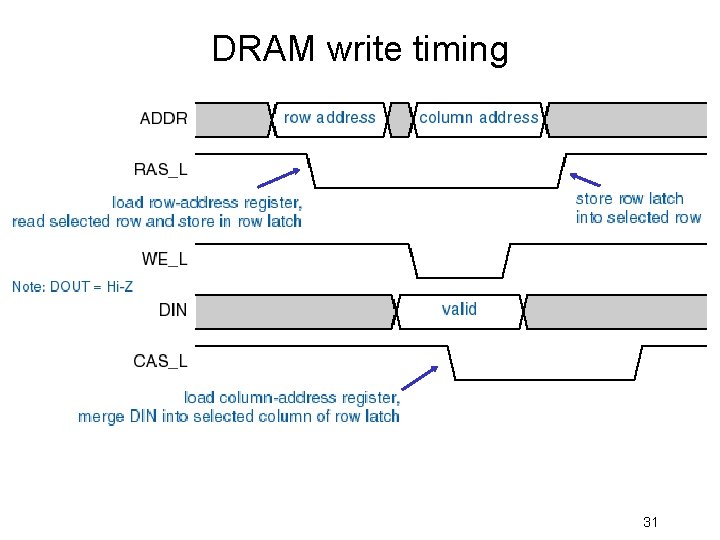 DRAM write timing

ADDR

row address

column address

RAS_L

load row-address register, read selected row and store in row latch

store row latch into selected row

WE_L

Note: DOUT = Hi-Z

DIN

valid

CAS_L

load column-address register, merge DIN into selected column of row latch

31